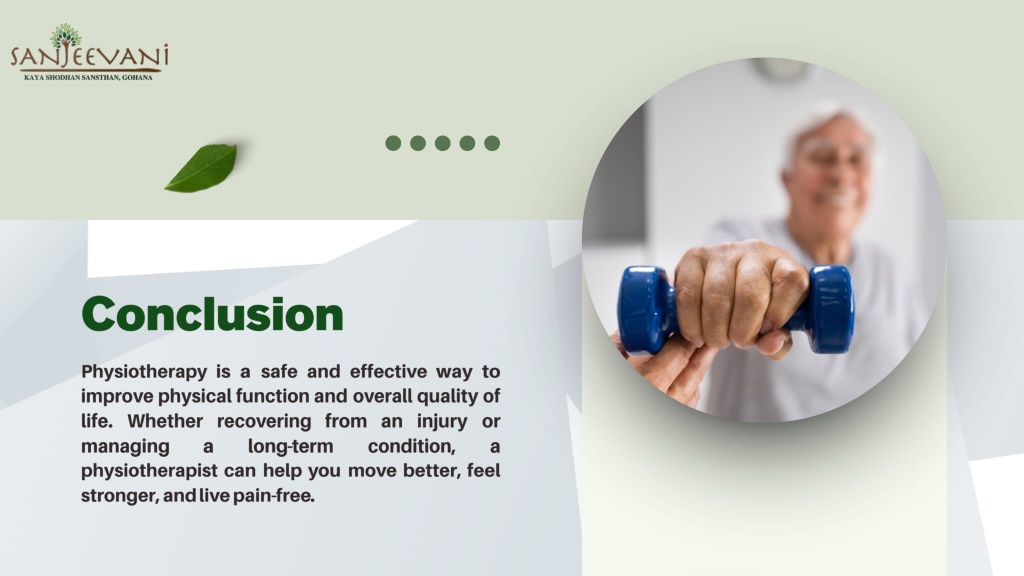 SANJEEVANI
KAYA SHODHAN SANSTHAN, GOHANA

Conclusion

Physiotherapy is a safe and effective way to improve physical function and overall quality of life. Whether recovering from an injury or managing a long-term condition, a physiotherapist can help you move better, feel stronger, and live pain-free.